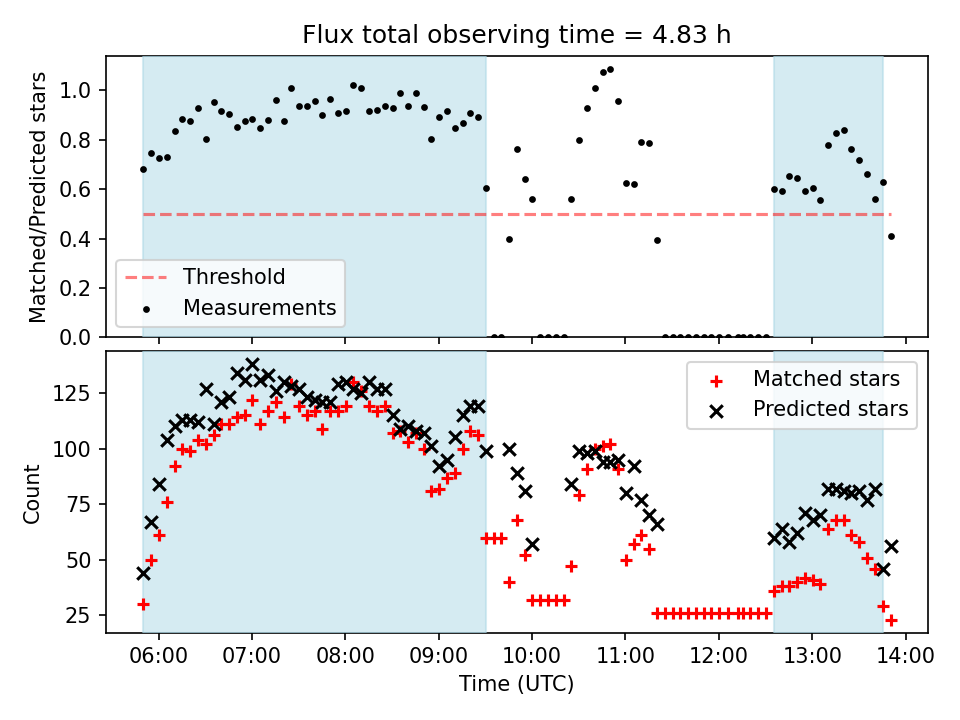 Flux total observing time = 4.83 h

Matched/Predicted stars

1.0
0.8
0.6
0.4
0.2
0.0

Threshold
Measurements

Count

125
100
75
50
25

Matched stars
Predicted stars

06:00 07:00 08:00 09:00 10:00 11:00 12:00 13:00 14:00

Time (UTC)